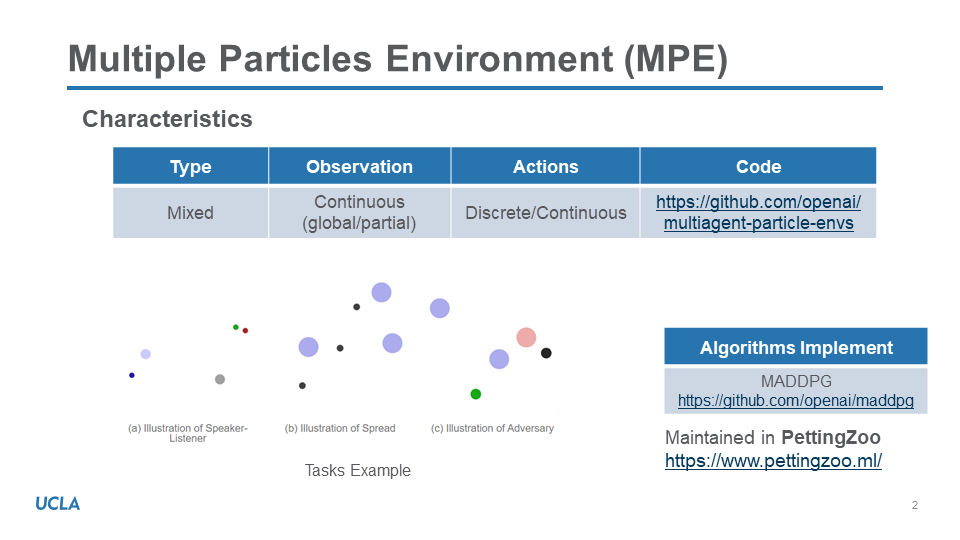 Multiple Particles Environment (MPE)

Characteristics

| Type | Observation | Actions | Code |
|---|---|---|---|
| Mixed | Continuous (global/partial) | Discrete/Continuous | https://github.com/openai/multiagent-particle-envs |

(a) Illustration of Speaker-Listener

(b) Illustration of Spread

(c) Illustration of Adversary

Tasks Example

| Algorithms Implement |
|---|
| MADDPG https://github.com/openai/maddpg |

Maintained in PettingZoo
https://www.pettingzoo.ml/

UCLA

2